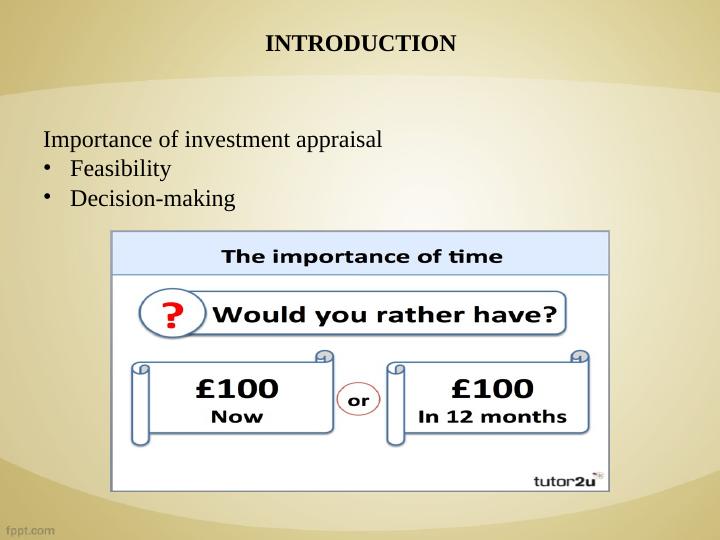 INTRODUCTION

Importance of investment appraisal
• Feasibility
• Decision-making

The importance of time

? Would you rather have?

£100
Now

or

£100
In 12 months

tutor2u

fppt.com